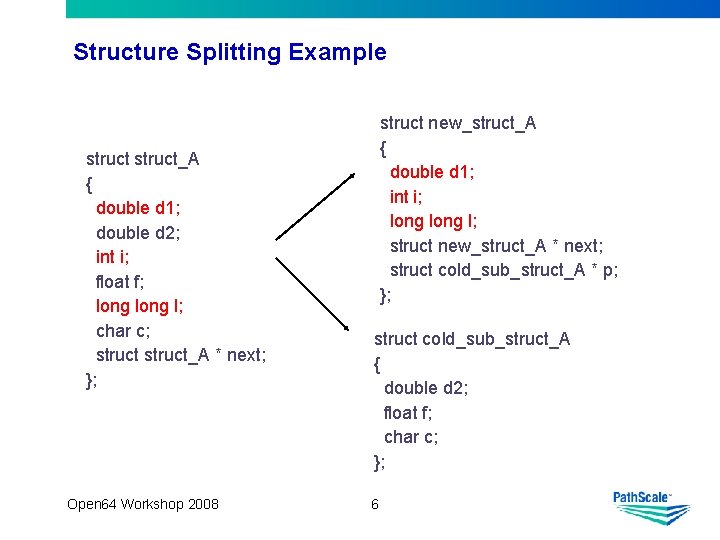 Structure Splitting Example

struct struct_A
{
double d1;
double d2;
int i;
float f;
long long l;
char c;
struct struct_A * next;
};

struct new_struct_A
{
double d1;
int i;
long long l;
struct new_struct_A * next;
struct cold_sub_struct_A * p;
};

struct cold_sub_struct_A
{
double d2;
float f;
char c;
};

Open64 Workshop 2008

6

PathScale™